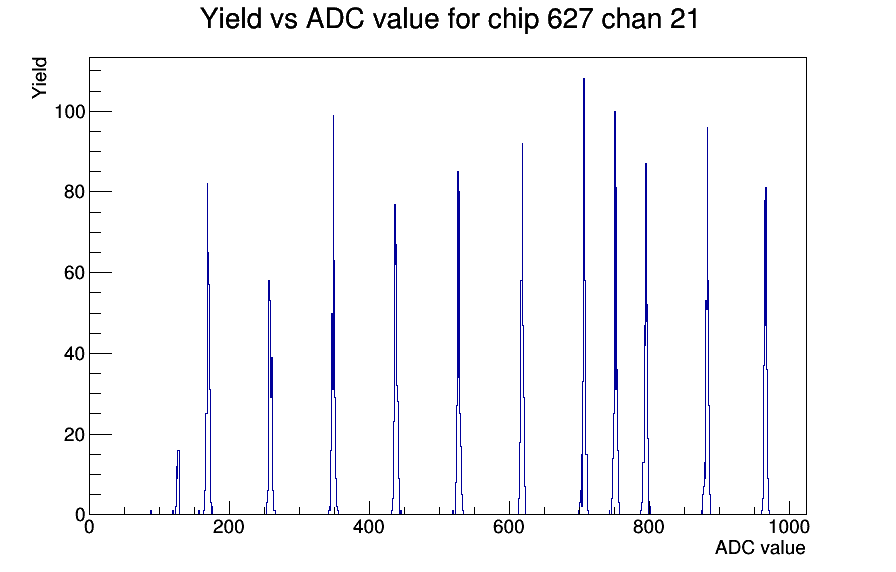 Yield vs ADC value for chip 627 chan 21

Yield

100
80
60
40
20
0

0
200
400
600
800
1000

ADC value